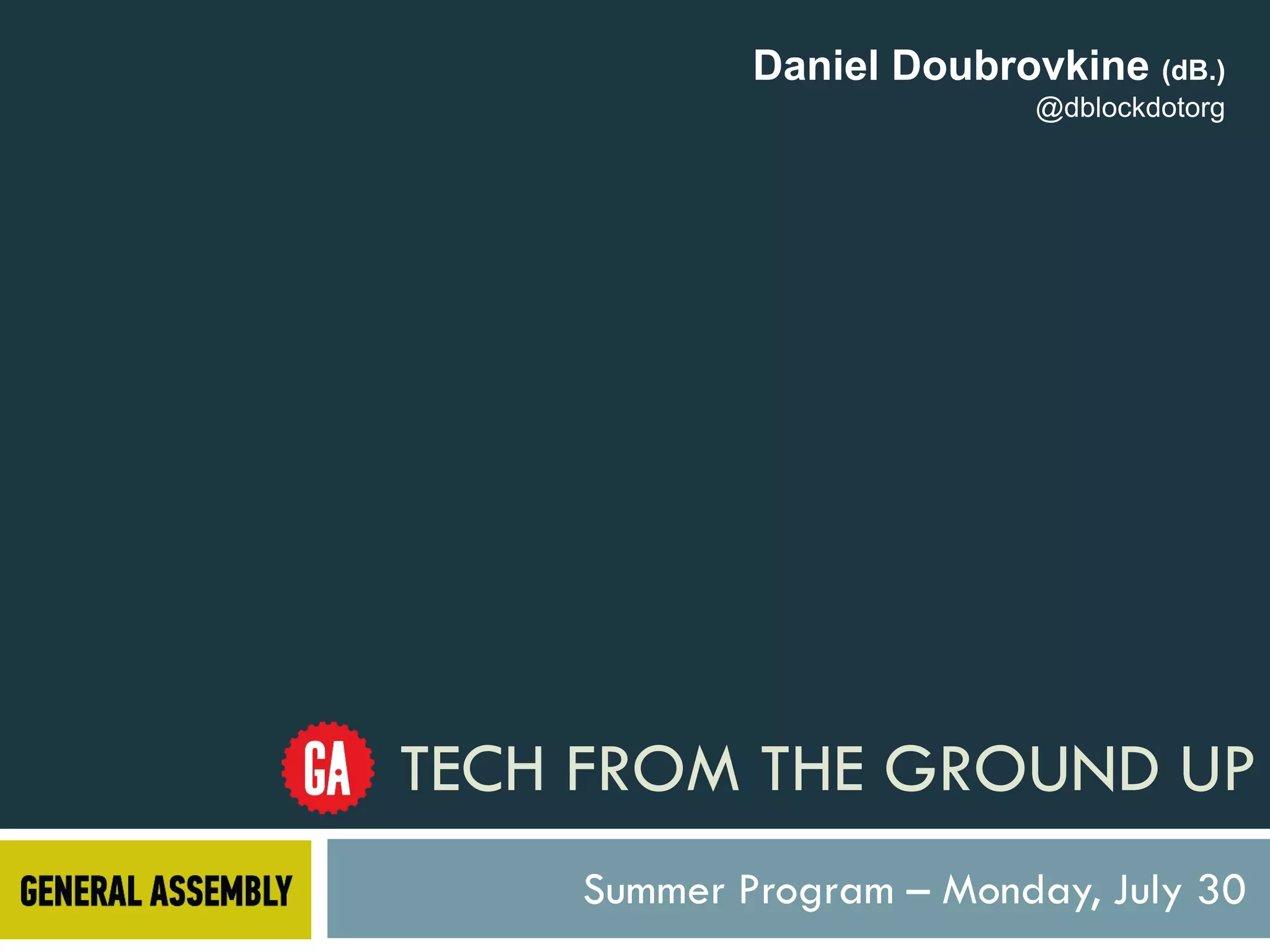 Daniel Doubrovkine (dB.)
@dblockdotorg

GA TECH FROM THE GROUND UP

GENERAL ASSEMBLY

Summer Program – Monday, July 30